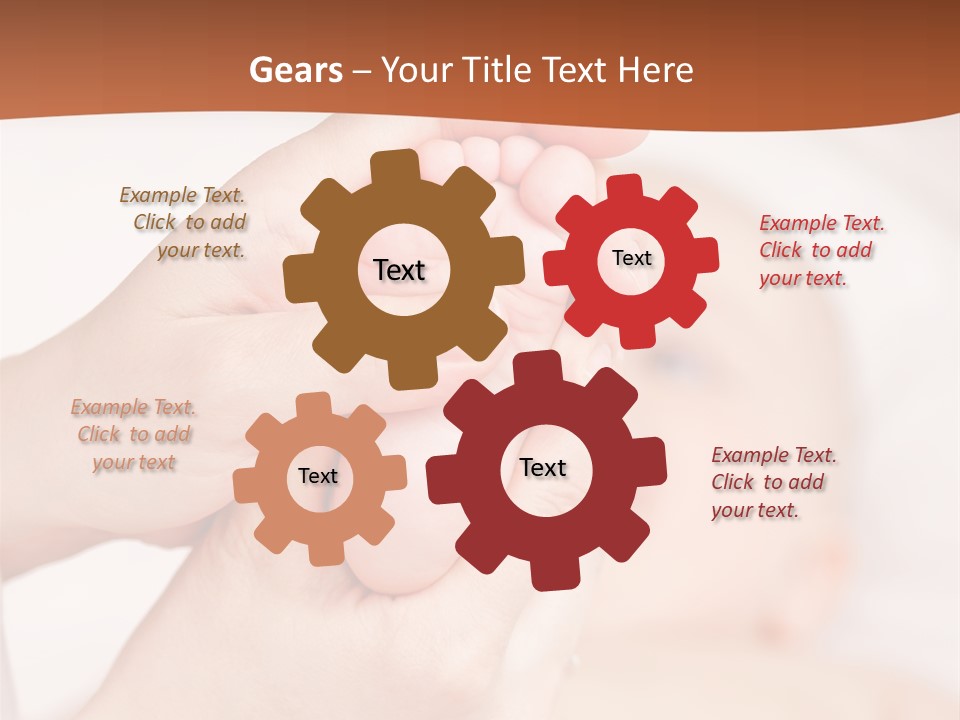 Gears – Your Title Text Here

Example Text. Click to add your text.

Text

Text

Example Text. Click to add your text.

Example Text. Click to add your text

Text

Text

Example Text. Click to add your text.